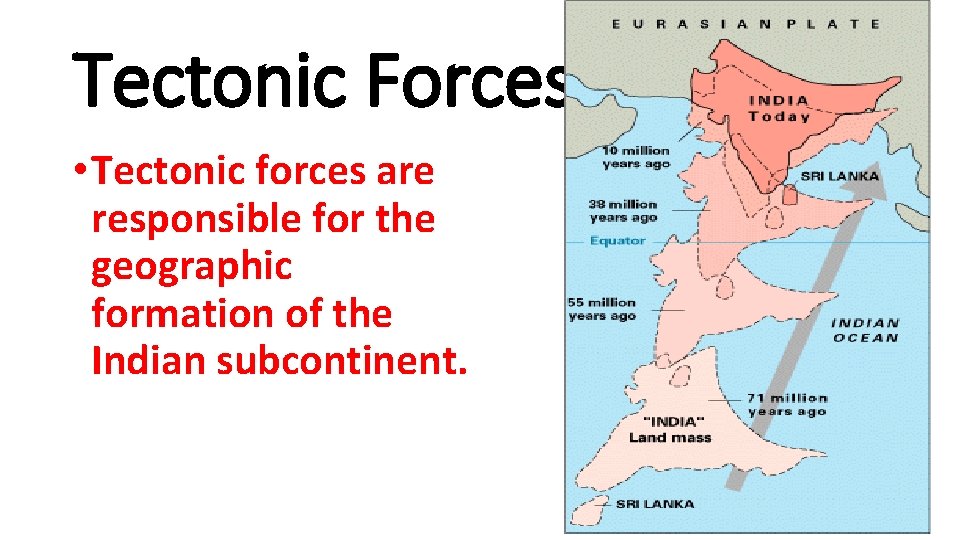 Tectonic Forces

• Tectonic forces are responsible for the geographic formation of the Indian subcontinent.

EURASIAN PLATE
INDIA Today
10 million years ago
SRI LANKA
38 million years ago
Equator
55 million years ago
INDIAN OCEAN
71 million years ago
"INDIA" Land mass
SRI LANKA